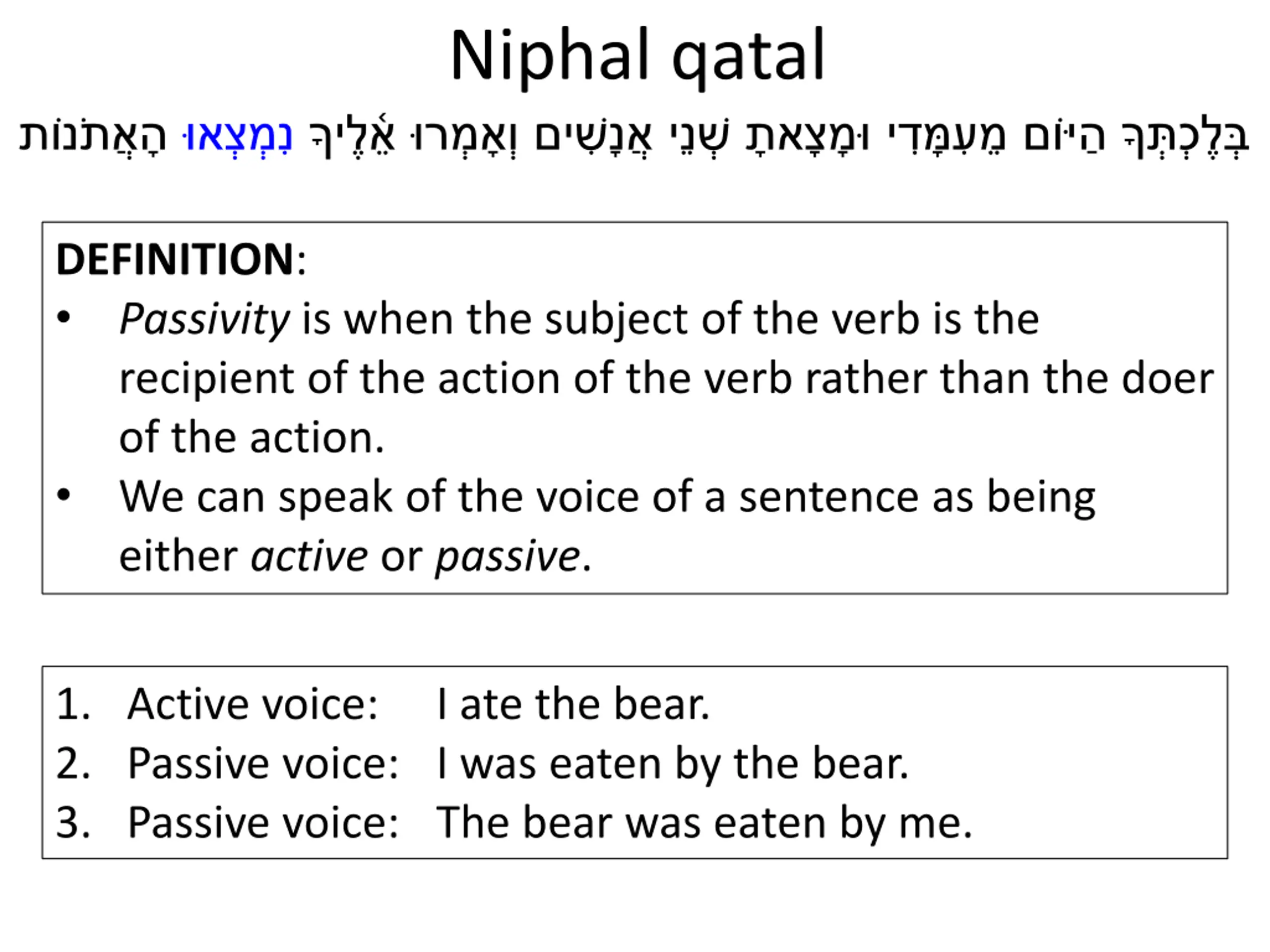 Niphal qatal

בְּלֶכְתְּךָ הַיּוֹם מֵעִמָּדִי וּמָצָאתָ שְׁנֵי אֲנָשִׁים וְאָמְרוּ אֵלֶיךָ נִמְצְאוּ הָאֲתֹנוֹת

DEFINITION:
• Passivity is when the subject of the verb is the recipient of the action of the verb rather than the doer of the action.
• We can speak of the voice of a sentence as being either active or passive.

1. Active voice: I ate the bear.
2. Passive voice: I was eaten by the bear.
3. Passive voice: The bear was eaten by me.